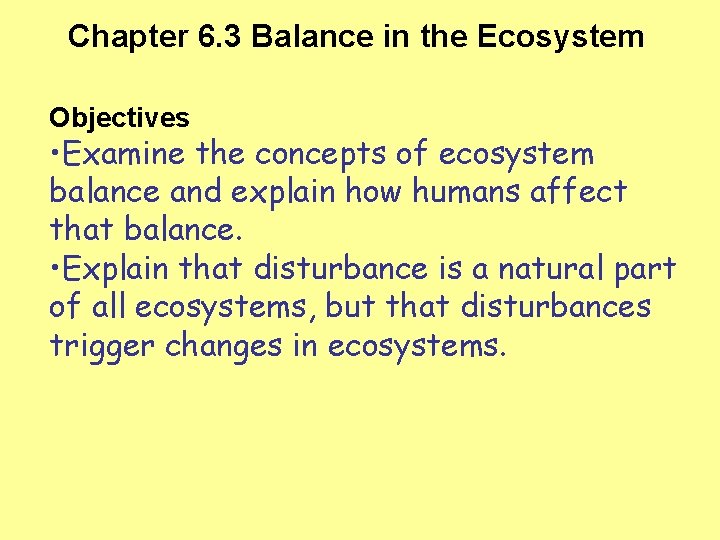 Chapter 6.3 Balance in the Ecosystem

Objectives
•Examine the concepts of ecosystem balance and explain how humans affect that balance.
•Explain that disturbance is a natural part of all ecosystems, but that disturbances trigger changes in ecosystems.